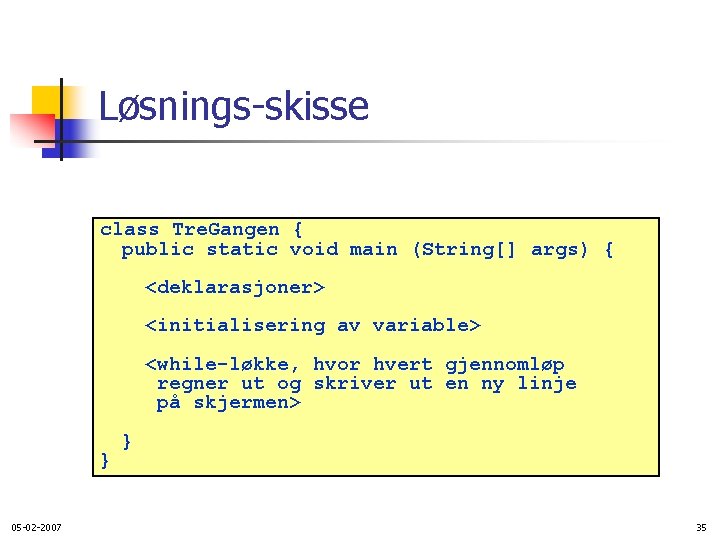 Løsnings-skisse

class TreGangen {
  public static void main (String[] args) {

    <deklarasjoner>

    <initialisering av variable>

    <while-løkke, hvor hvert gjennomløp
     regner ut og skriver ut en ny linje
     på skjermen>

  }
}

05-02-2007

35